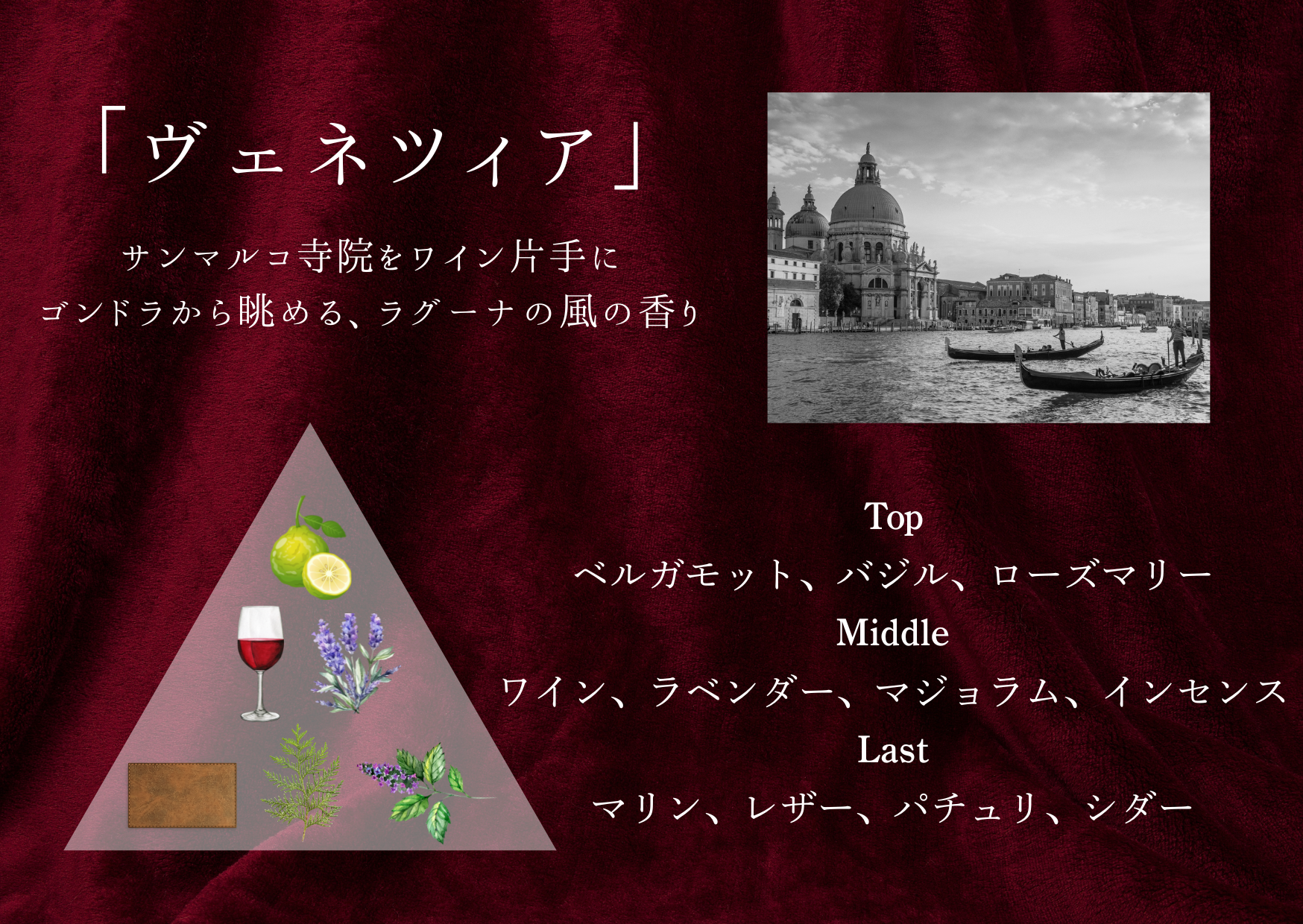 「ヴェネツィア」

サンマルコ寺院をワイン片手に
ゴンドラから眺める、ラグーナの風の香り

Top
ベルガモット、バジル、ローズマリー
Middle
ワイン、ラベンダー、マジョラム、インセンス
Last
マリン、レザー、パチュリ、シダー